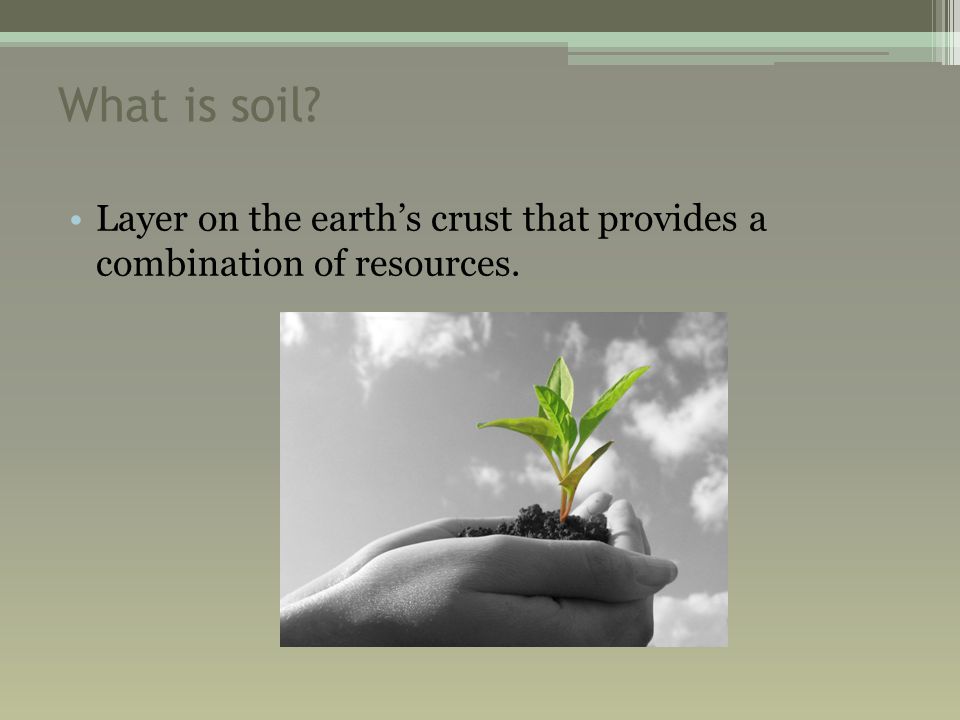 What is soil?

• Layer on the earth’s crust that provides a combination of resources.